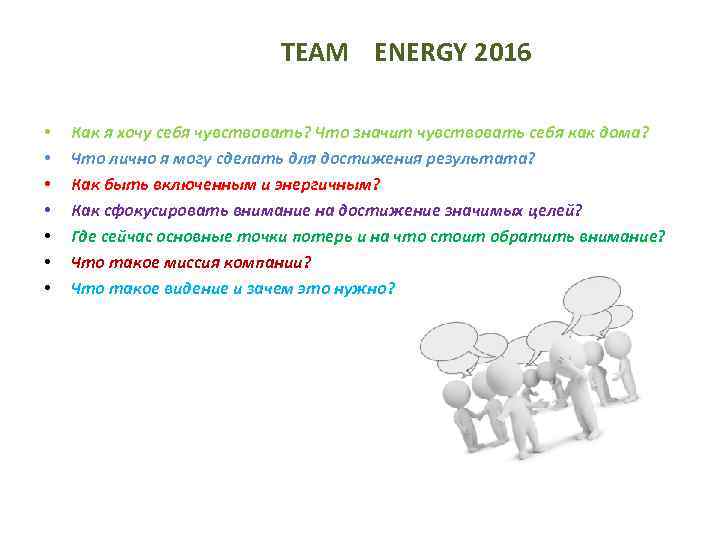 TEAM ENERGY 2016

• Как я хочу себя чувствовать? Что значит чувствовать себя как дома?
• Что лично я могу сделать для достижения результата?
• Как быть включенным и энергичным?
• Как сфокусировать внимание на достижение значимых целей?
• Где сейчас основные точки потерь и на что стоит обратить внимание?
• Что такое миссия компании?
• Что такое видение и зачем это нужно?